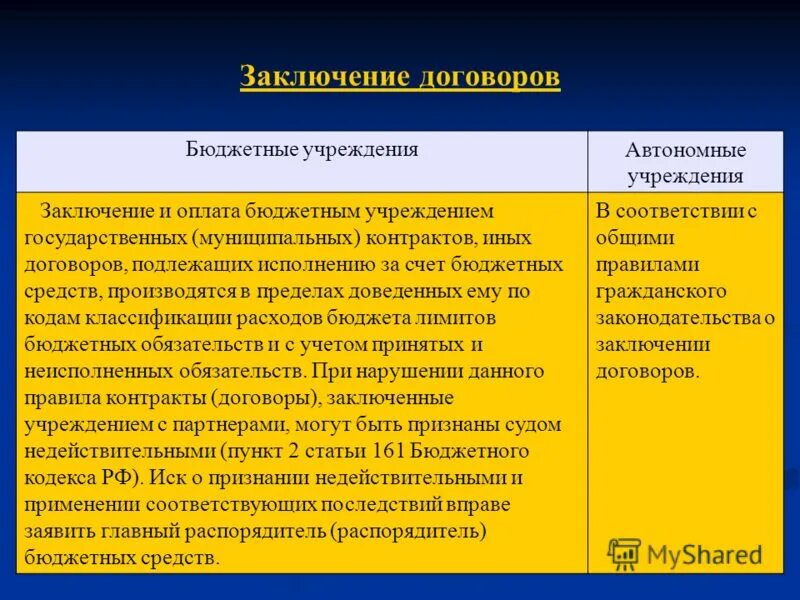 Заключение договоров

| Бюджетные учреждения | Автономные учреждения |
|---|---|
| Заключение и оплата бюджетным учреждением государственных (муниципальных) контрактов, иных договоров, подлежащих исполнению за счет бюджетных средств, производятся в пределах доведенных ему по кодам классификации расходов бюджета лимитов бюджетных обязательств и с учетом принятых и неисполненных обязательств. При нарушении данного правила контракты (договоры), заключенные учреждением с партнерами, могут быть признаны судом недействительными (пункт 2 статьи 161 Бюджетного кодекса РФ). Иск о признании недействительными и применении соответствующих последствий вправе заявить главный распорядитель (распорядитель) бюджетных средств. | В соответствии с общими правилами гражданского законодательства о заключении договоров. |

MyShared